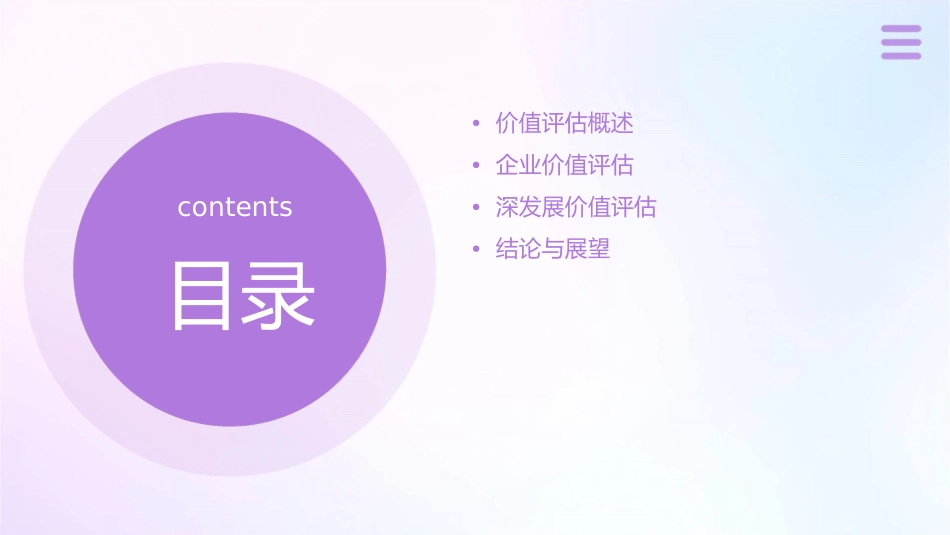 contents

目录

• 价值评估概述
• 企业价值评估
• 深发展价值评估
• 结论与展望